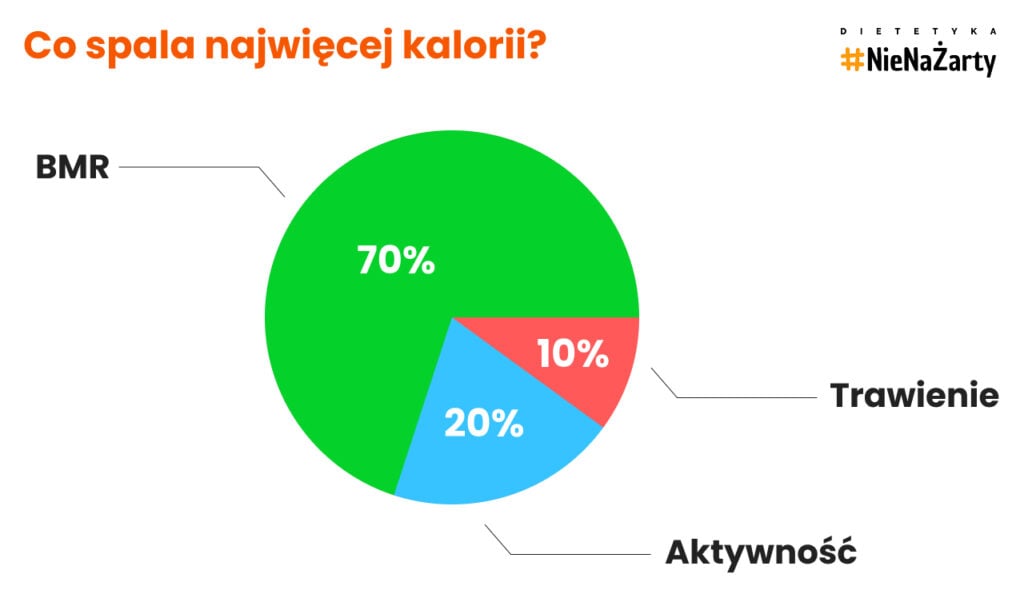 Co spala najwięcej kalorii?

DIETETYKA
#NieNaŻarty

BMR
70%
10%
Trawienie
20%
Aktywność